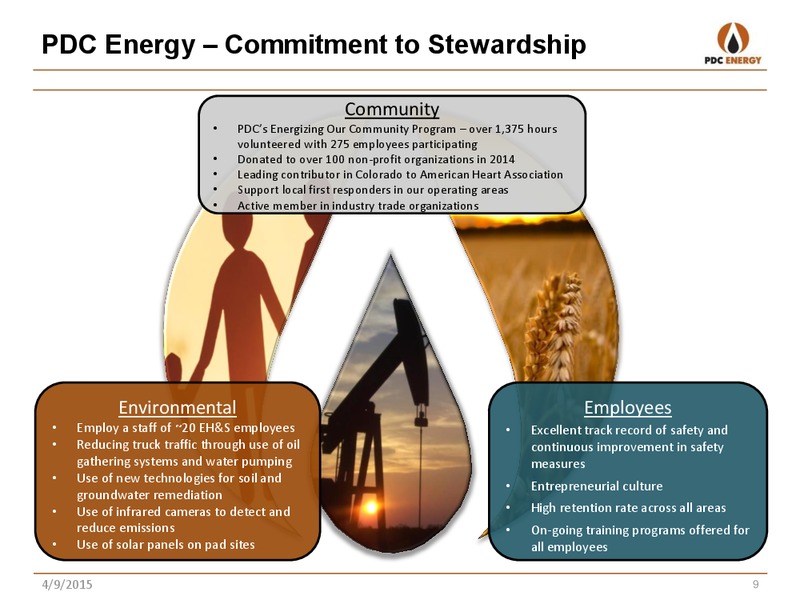 PDC Energy – Commitment to Stewardship

PDC ENERGY

Community
• PDC's Energizing Our Community Program – over 1,375 hours volunteered with 275 employees participating
• Donated to over 100 non-profit organizations in 2014
• Leading contributor in Colorado to American Heart Association
• Support local first responders in our operating areas
• Active member in industry trade organizations

Environmental
• Employ a staff of ~20 EH&S employees
• Reducing truck traffic through use of oil gathering systems and water pumping
• Use of new technologies for soil and groundwater remediation
• Use of infrared cameras to detect and reduce emissions
• Use of solar panels on pad sites

Employees
• Excellent track record of safety and continuous improvement in safety measures
• Entrepreneurial culture
• High retention rate across all areas
• On-going training programs offered for all employees

4/9/2015

9